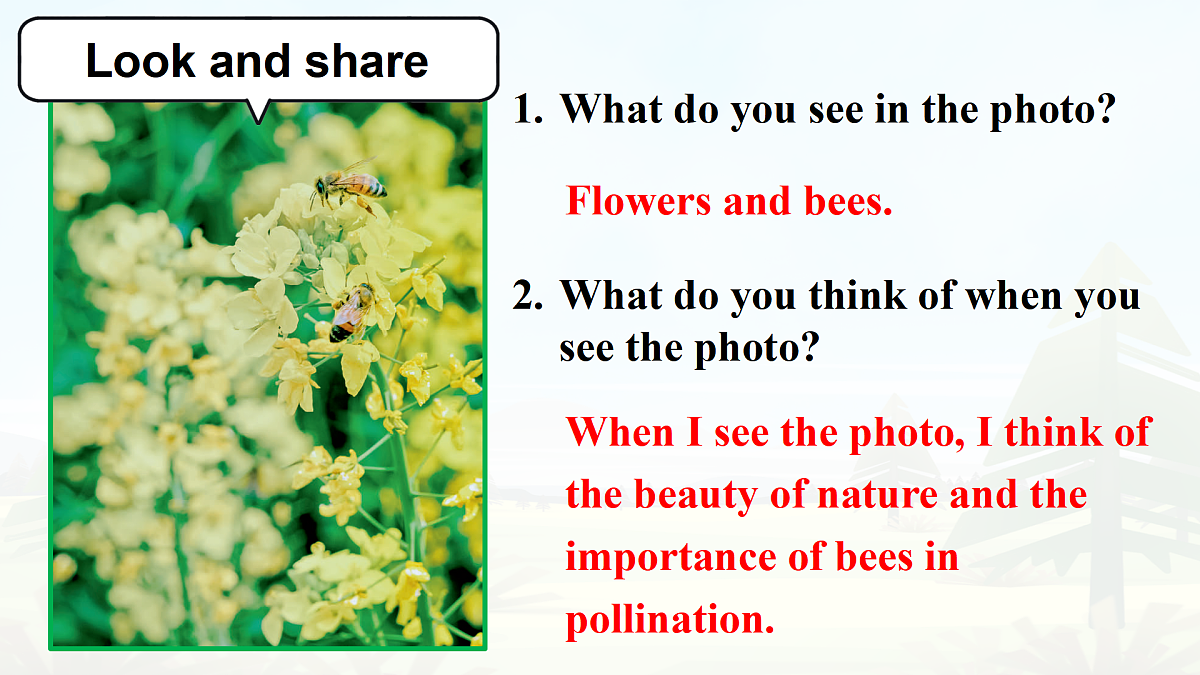 Look and share

1. What do you see in the photo?

Flowers and bees.

2. What do you think of when you see the photo?

When I see the photo, I think of the beauty of nature and the importance of bees in pollination.